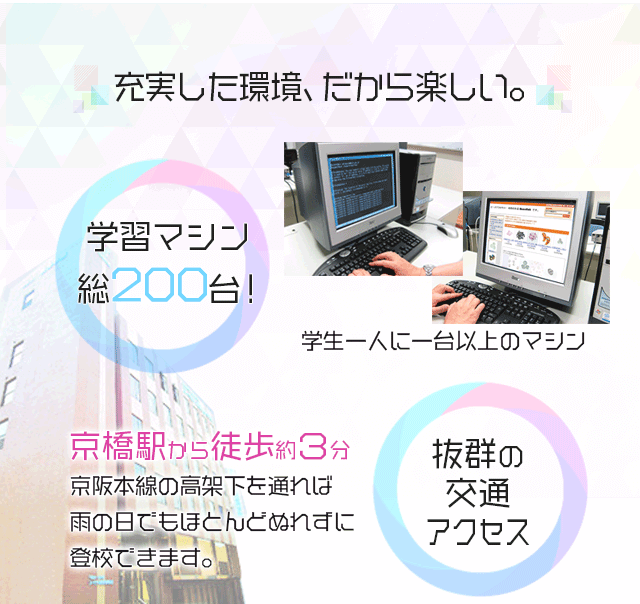 充実した環境、だから楽しい。

学習マシン
総200台!

学生一人に一台以上のマシン

京橋駅から徒歩約3分
京阪本線の高架下を通れば雨の日でもほとんどぬれずに登校できます。

抜群の
交通
アクセス